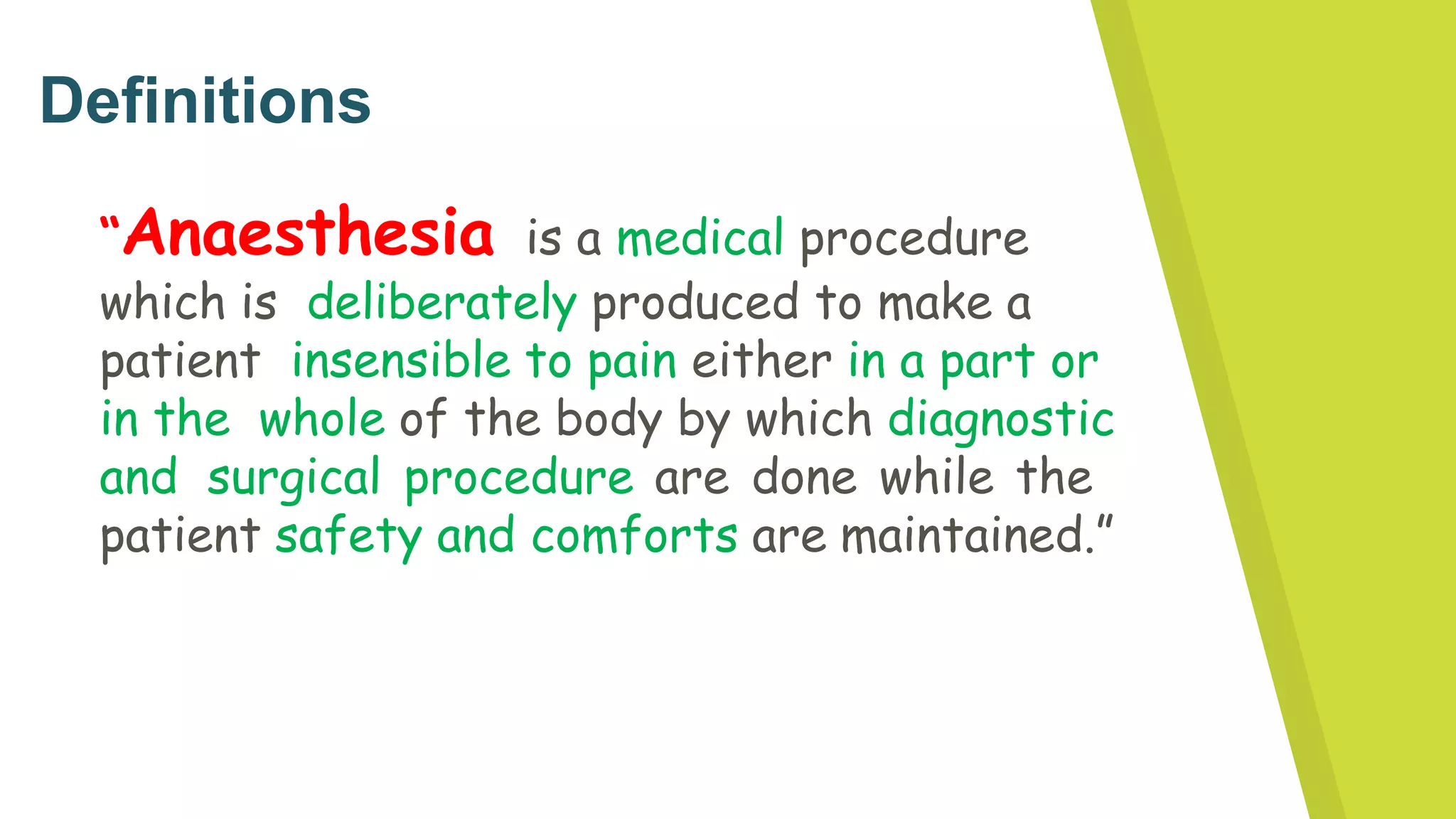 Definitions

“Anaesthesia is a medical procedure which is deliberately produced to make a patient insensible to pain either in a part or in the whole of the body by which diagnostic and surgical procedure are done while the patient safety and comforts are maintained.”